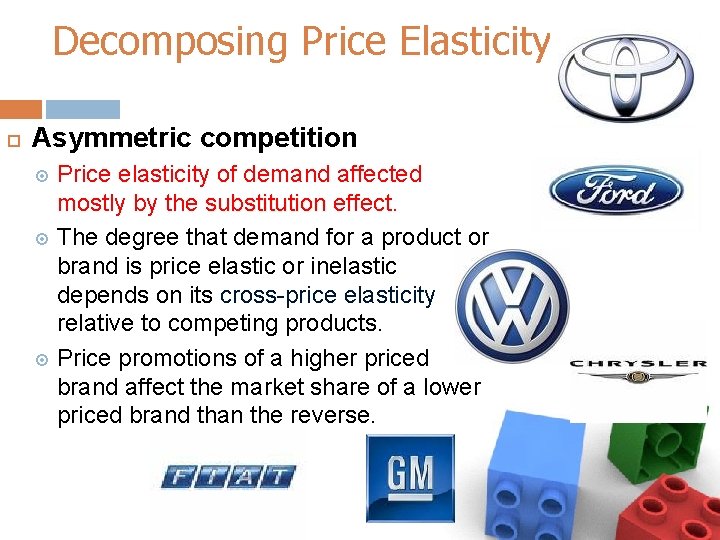 Decomposing Price Elasticity

Asymmetric competition

Price elasticity of demand affected mostly by the substitution effect.

The degree that demand for a product or brand is price elastic or inelastic depends on its cross-price elasticity relative to competing products.

Price promotions of a higher priced brand affect the market share of a lower priced brand than the reverse.

Ford

CHRYSLER

FIAT

GM